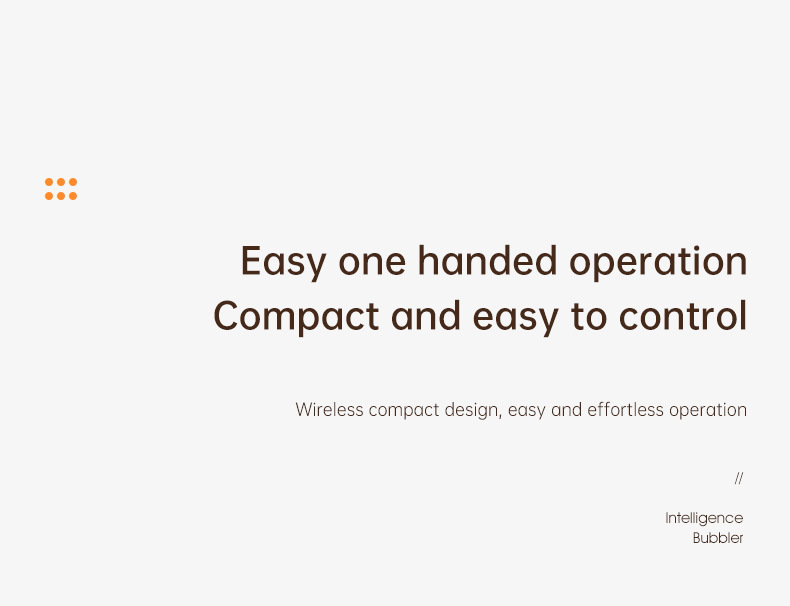 Easy one handed operation
Compact and easy to control

Wireless compact design, easy and effortless operation

//

Intelligence
Bubbler